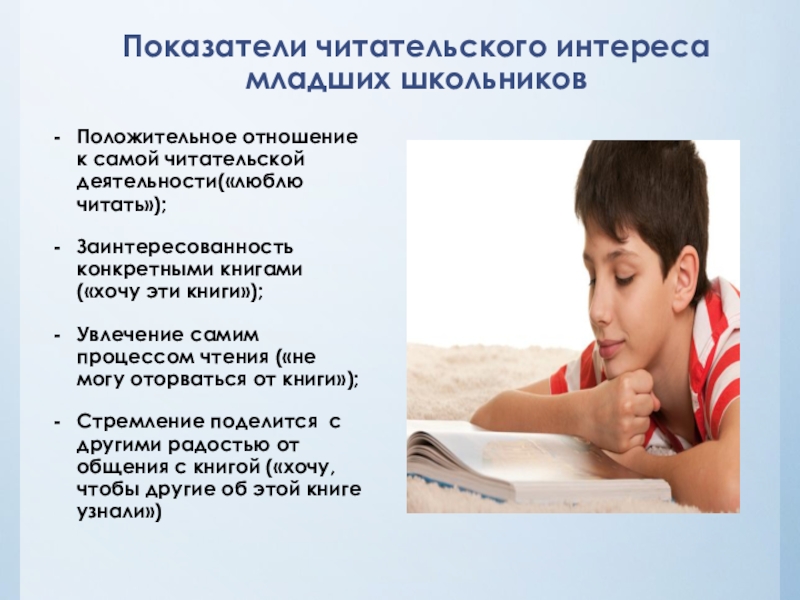 Показатели читательского интереса младших школьников

- Положительное отношение к самой читательской деятельности(«люблю читать»);

- Заинтересованность конкретными книгами («хочу эти книги»);

- Увлечение самим процессом чтения («не могу оторваться от книги»);

- Стремление поделится с другими радостью от общения с книгой («хочу, чтобы другие об этой книге узнали»)